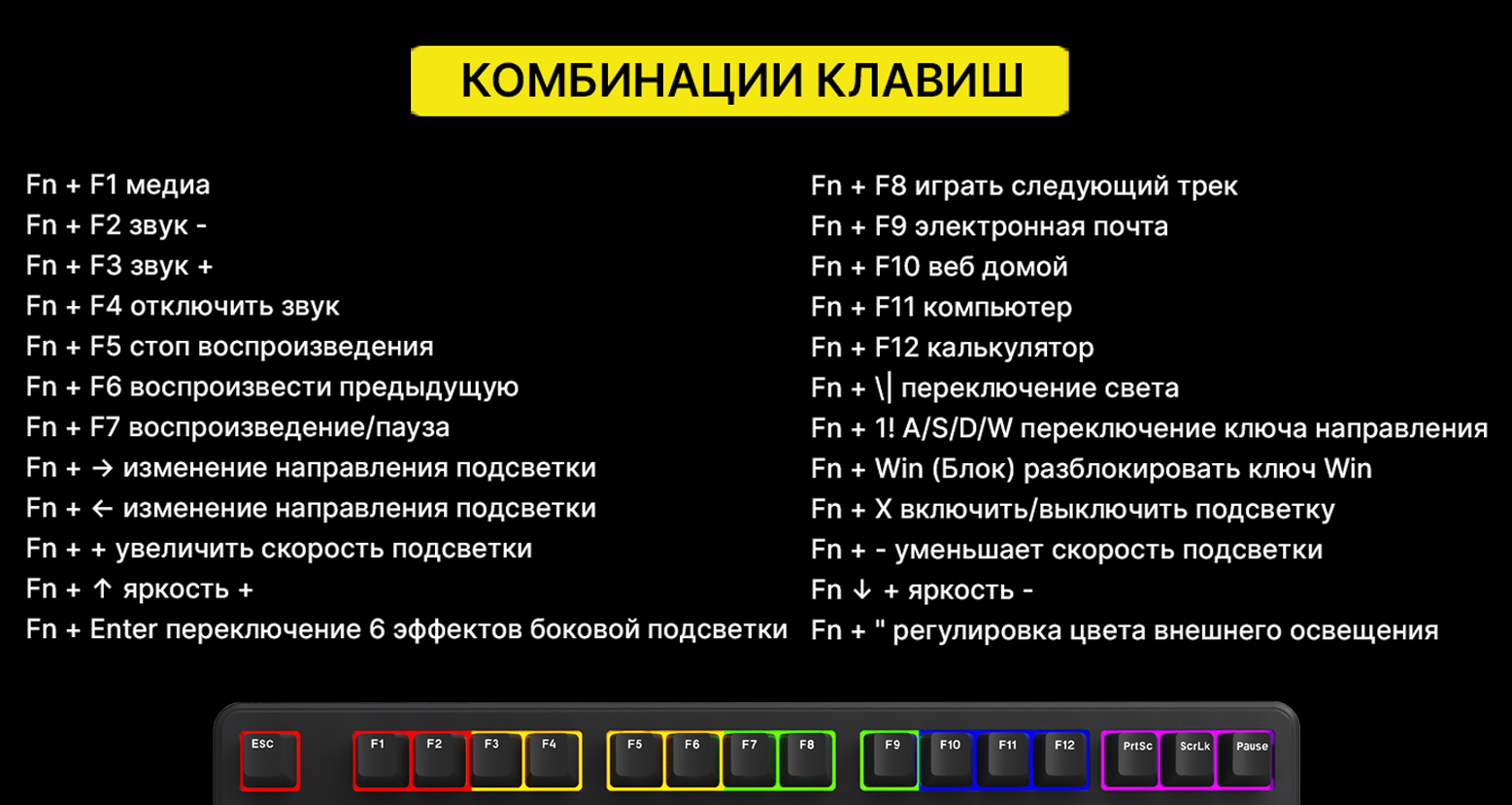 КОМБИНАЦИИ КЛАВИШ

Fn + F1 медиа
Fn + F2 звук -
Fn + F3 звук +
Fn + F4 отключить звук
Fn + F5 стоп воспроизведения
Fn + F6 воспроизвести предыдущую
Fn + F7 воспроизведение/пауза
Fn + → изменение направления подсветки
Fn + ← изменение направления подсветки
Fn + + увеличить скорость подсветки
Fn + ↑ яркость +
Fn + Enter переключение 6 эффектов боковой подсветки

Fn + F8 играть следующий трек
Fn + F9 электронная почта
Fn + F10 веб домой
Fn + F11 компьютер
Fn + F12 калькулятор
Fn + \| переключение света
Fn + 1! A/S/D/W переключение ключа направления
Fn + Win (Блок) разблокировать ключ Win
Fn + X включить/выключить подсветку
Fn + - уменьшает скорость подсветки
Fn ↓ + яркость -
Fn + " регулировка цвета внешнего освещения

ESC F1 F2 F3 F4 F5 F6 F7 F8 F9 F10 F11 F12 PrtSc ScrLk Pause